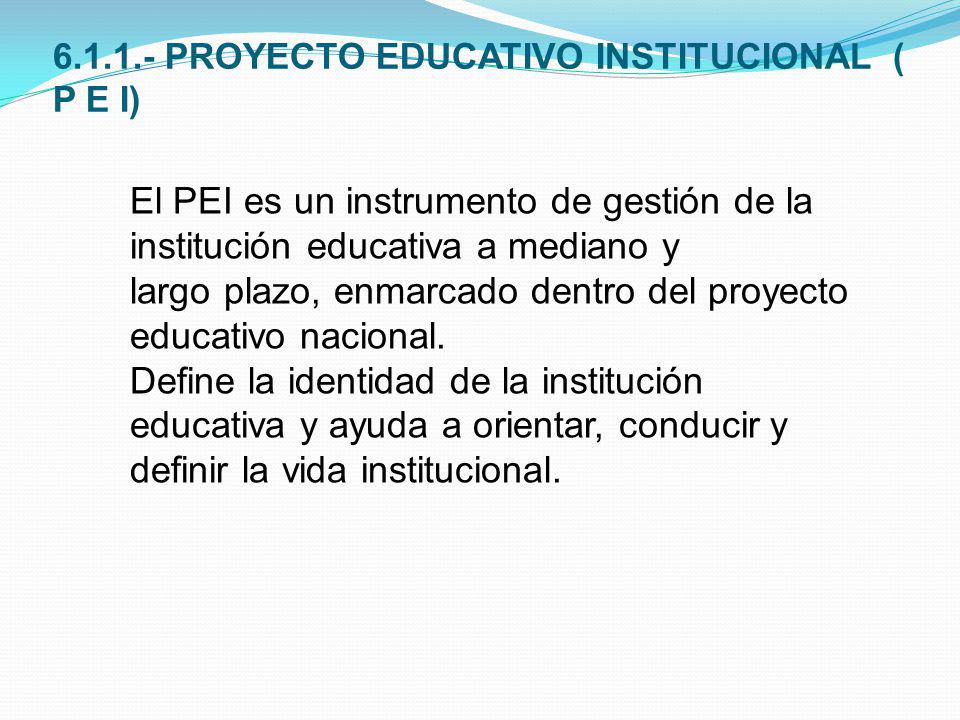 6.1.1.- PROYECTO EDUCATIVO INSTITUCIONAL ( P E I)

El PEI es un instrumento de gestión de la institución educativa a mediano y largo plazo, enmarcado dentro del proyecto educativo nacional.
Define la identidad de la institución educativa y ayuda a orientar, conducir y definir la vida institucional.